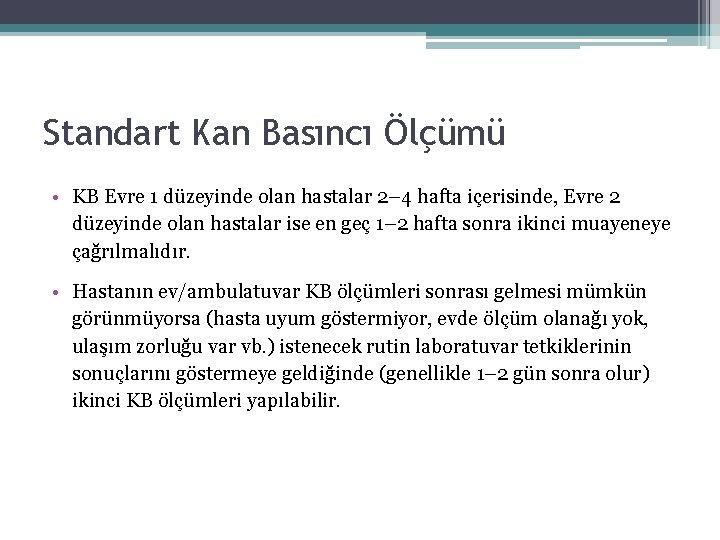 Standart Kan Basıncı Ölçümü

• KB Evre 1 düzeyinde olan hastalar 2–4 hafta içerisinde, Evre 2 düzeyinde olan hastalar ise en geç 1–2 hafta sonra ikinci muayeneye çağrılmalıdır.

• Hastanın ev/ambulatuvar KB ölçümleri sonrası gelmesi mümkün görünmüyorsa (hasta uyum göstermiyor, evde ölçüm olanağı yok, ulaşım zorluğu var vb.) istenecek rutin laboratuvar tetkiklerinin sonuçlarını göstermeye geldiğinde (genellikle 1–2 gün sonra olur) ikinci KB ölçümleri yapılabilir.